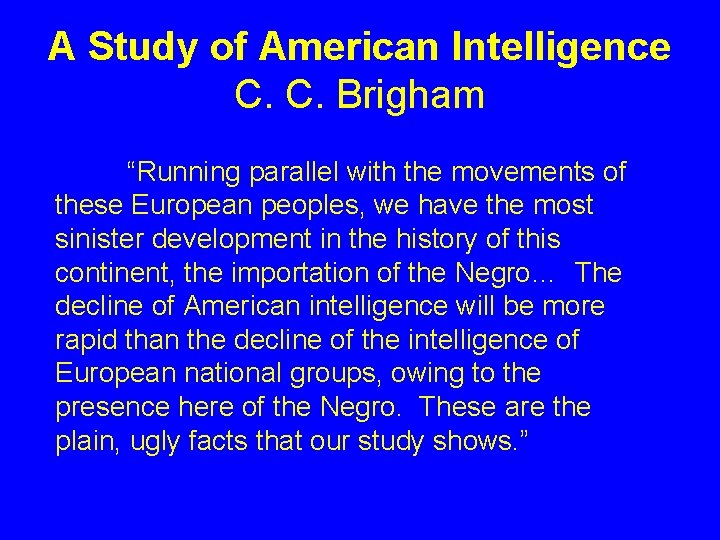 A Study of American Intelligence
C. C. Brigham

"Running parallel with the movements of these European peoples, we have the most sinister development in the history of this continent, the importation of the Negro… The decline of American intelligence will be more rapid than the decline of the intelligence of European national groups, owing to the presence here of the Negro. These are the plain, ugly facts that our study shows."